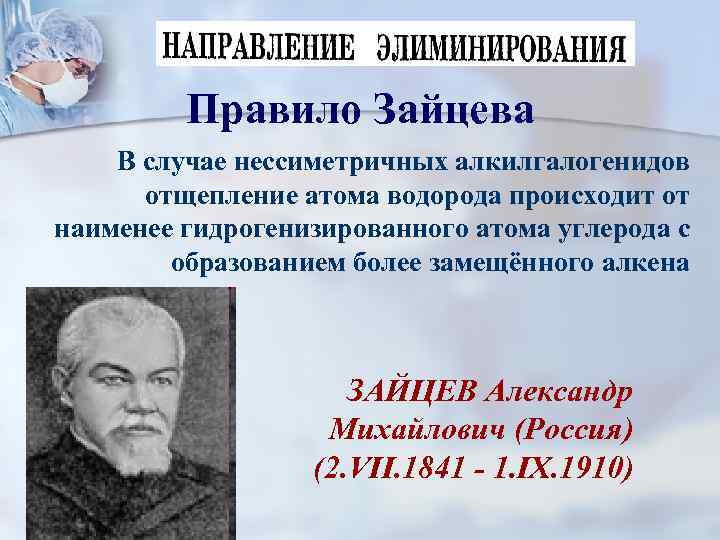 НАПРАВЛЕНИЕ ЭЛИМИНИРОВАНИЯ

Правило Зайцева

В случае нессиметричных алкилгалогенидов отщепление атома водорода происходит от наименее гидрогенизированного атома углерода с образованием более замещённого алкена

ЗАЙЦЕВ Александр Михайлович (Россия) (2.VII.1841 - 1.IX.1910)